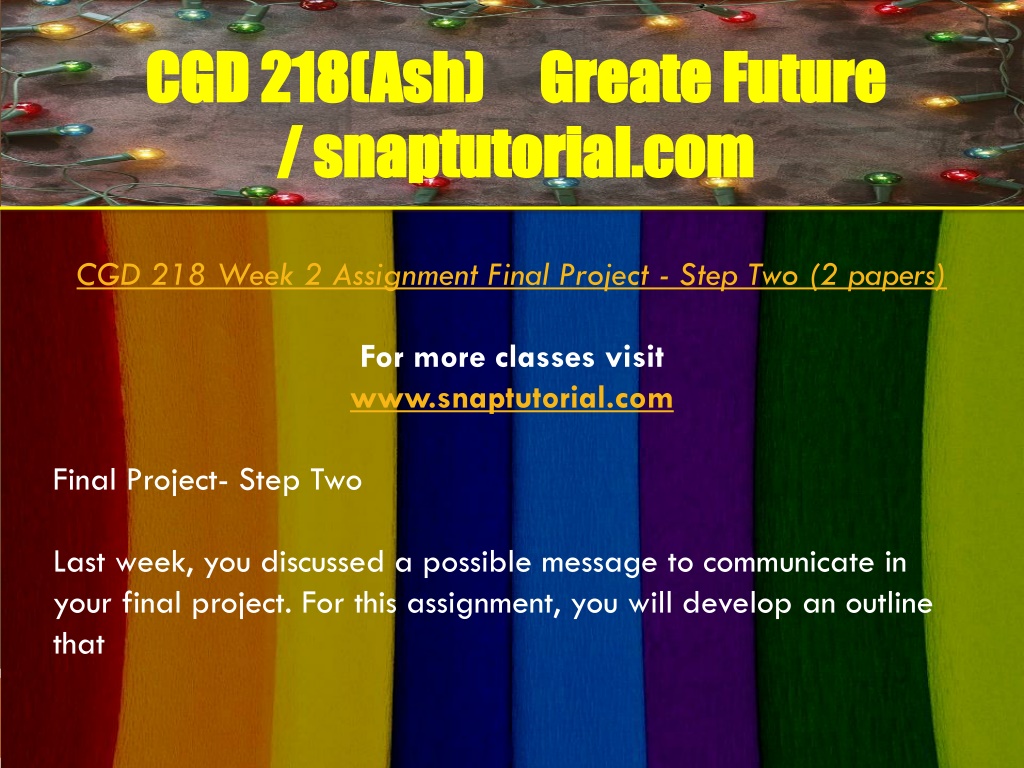 CGD 218(Ash) Greate Future / snaptutorial.com

CGD 218 Week 2 Assignment Final Project - Step Two (2 papers)

For more classes visit
www.snaptutorial.com

Final Project- Step Two

Last week, you discussed a possible message to communicate in your final project. For this assignment, you will develop an outline that